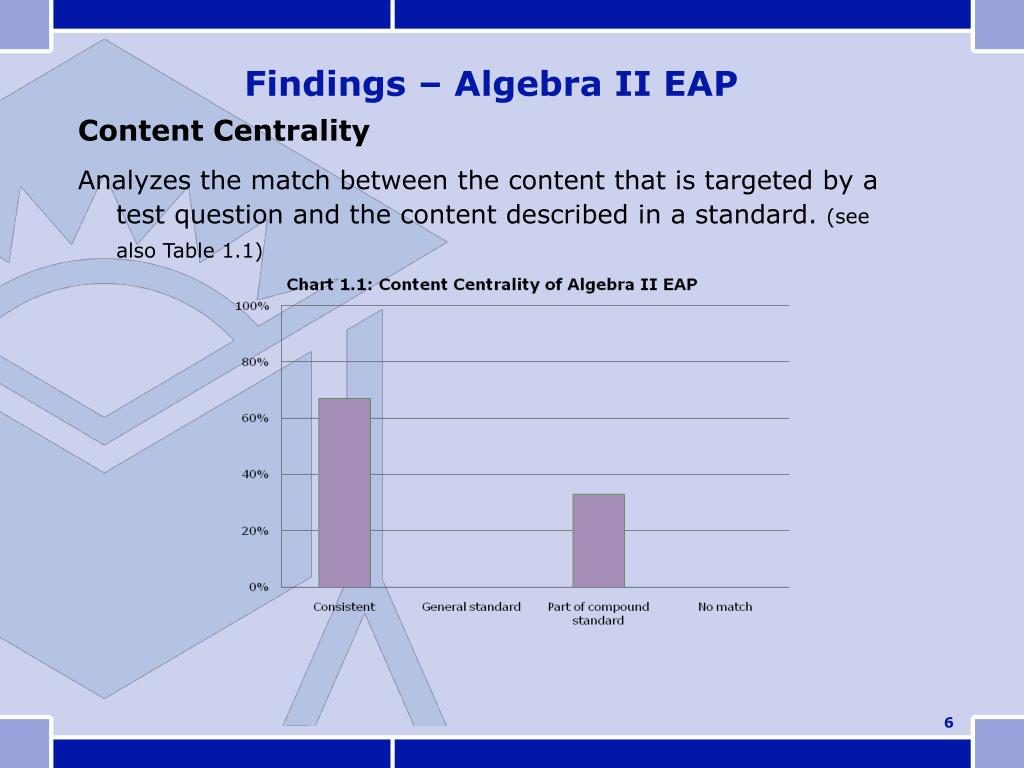 Findings – Algebra II EAP

Content Centrality

Analyzes the match between the content that is targeted by a test question and the content described in a standard. (see also Table 1.1)

Chart 1.1: Content Centrality of Algebra II EAP

100%
80%
60%
40%
20%
0%

Consistent
General standard
Part of compound standard
No match

6